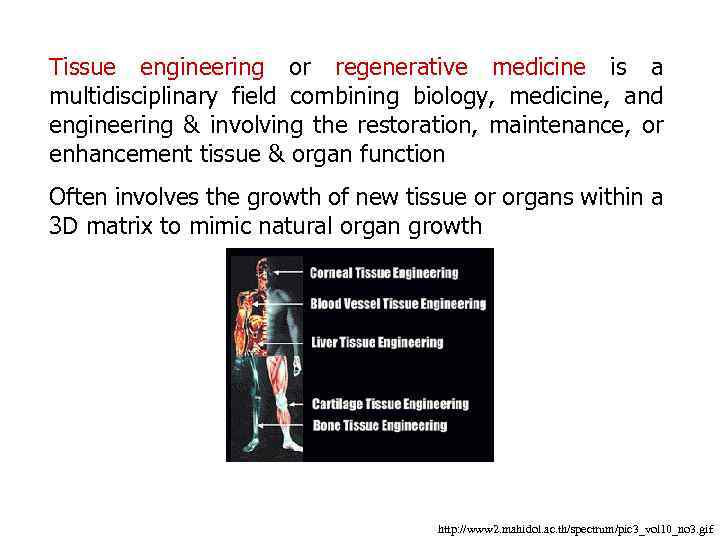 Tissue engineering or regenerative medicine is a multidisciplinary field combining biology, medicine, and engineering & involving the restoration, maintenance, or enhancement tissue & organ function

Often involves the growth of new tissue or organs within a 3D matrix to mimic natural organ growth

Corneal Tissue Engineering
Blood Vessel Tissue Engineering
Liver Tissue Engineering
Cartilage Tissue Engineering
Bone Tissue Engineering

http://www2.mahidol.ac.th/spectrum/pic3_vol10_no3.gif